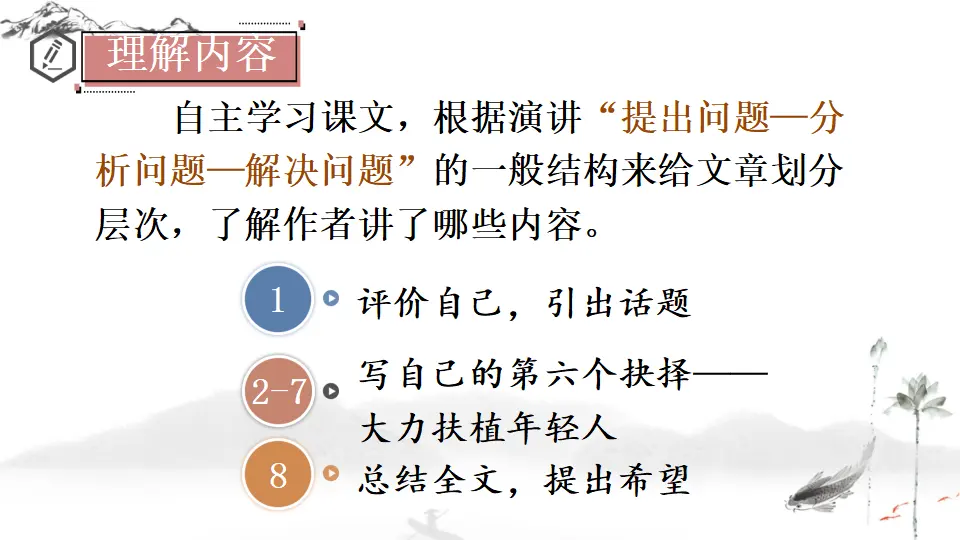 理解内容

自主学习课文，根据演讲“提出问题—分析问题—解决问题”的一般结构来给文章划分层次，了解作者讲了哪些内容。

1 评价自己，引出话题

2-7 写自己的第六个抉择——大力扶植年轻人

8 总结全文，提出希望